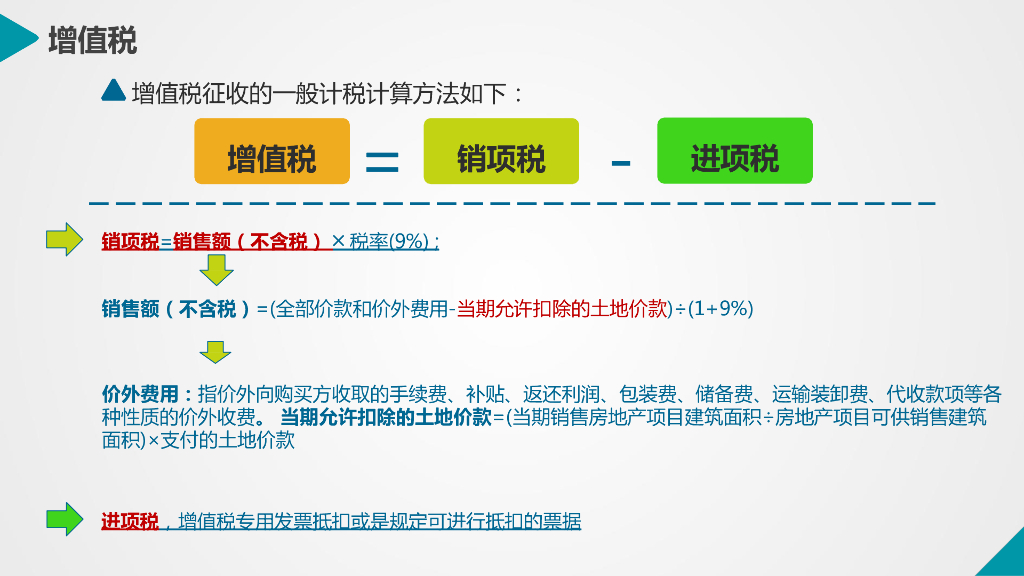 增值税

增值税征收的一般计税计算方法如下：

增值税 = 销项税 - 进项税

销项税=销售额（不含税）×税率(9%)；

销售额（不含税）=(全部价款和价外费用-当期允许扣除的土地价款)÷(1+9%)

价外费用：指价外向购买方收取的手续费、补贴、返还利润、包装费、储备费、运输装卸费、代收款项等各种性质的价外收费。 当期允许扣除的土地价款=(当期销售房地产项目建筑面积÷房地产项目可供销售建筑面积)×支付的土地价款

进项税，增值税专用发票抵扣或是规定可进行抵扣的票据